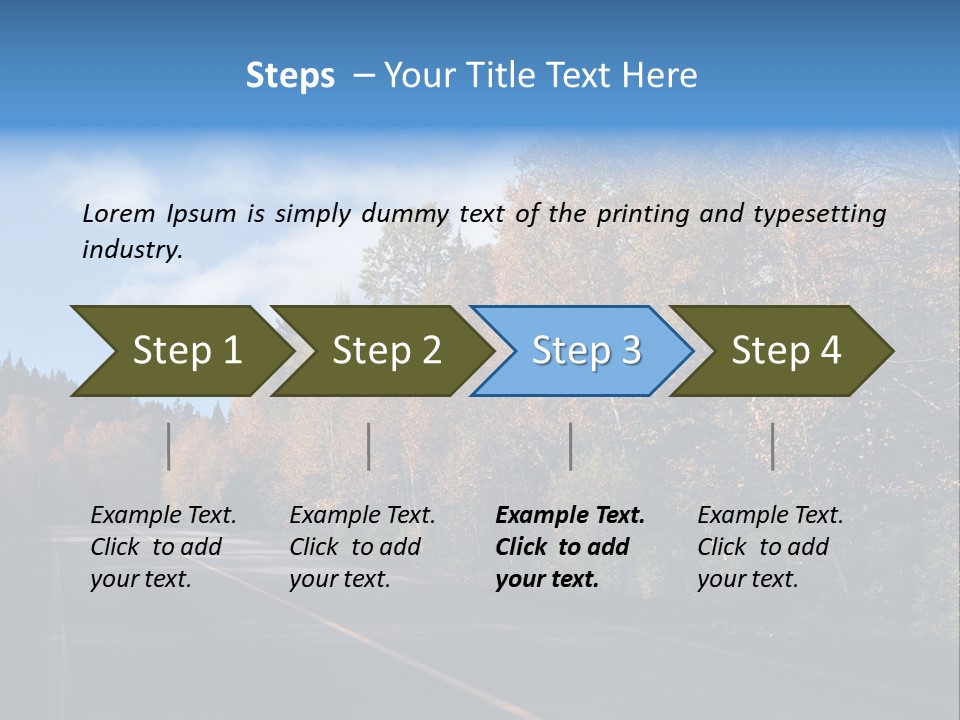 Steps – Your Title Text Here

Lorem Ipsum is simply dummy text of the printing and typesetting industry.

Step 1

Step 2

Step 3

Step 4

Example Text. Click to add your text.

Example Text. Click to add your text.

Example Text. Click to add your text.

Example Text. Click to add your text.